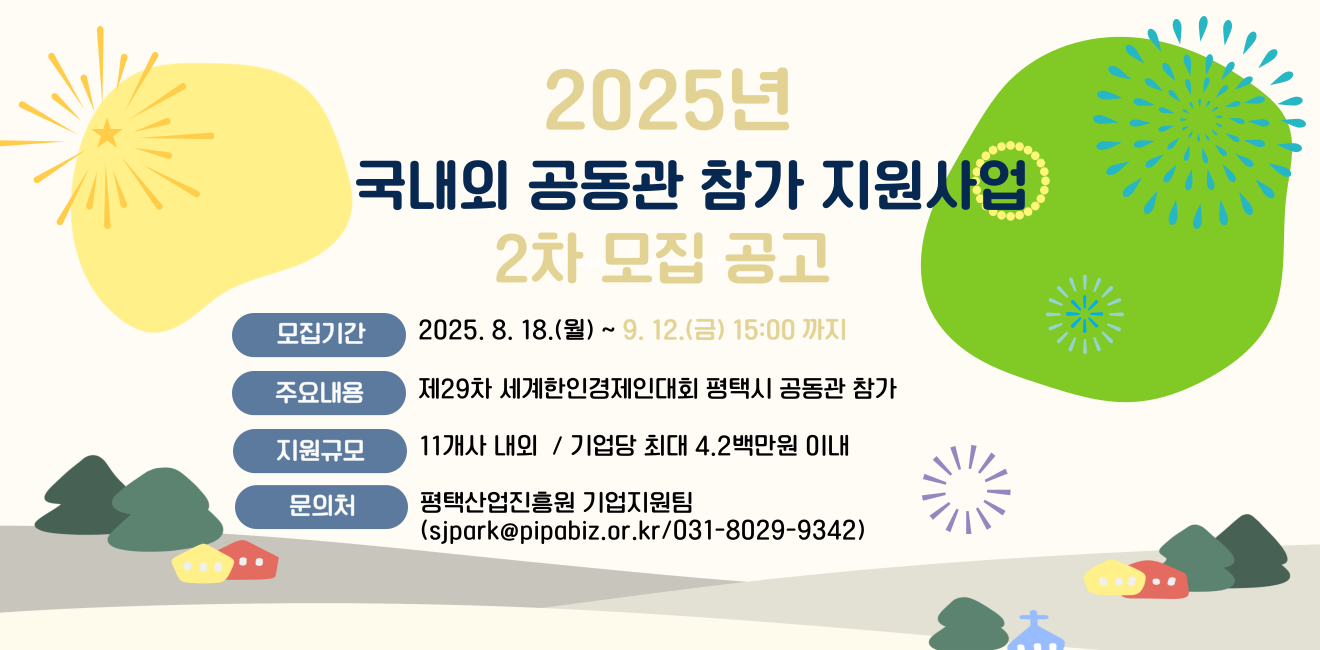 2025년
국내외 공동관 참가 지원사업
2차 모집 공고

모집기간 2025. 8. 18.(월) ~ 9. 12.(금) 15:00 까지

주요내용 제29차 세계한인경제인대회 평택시 공동관 참가

지원규모 11개사 내외 / 기업당 최대 4.2백만원 이내

문의처 평택산업진흥원 기업지원팀
(sjpark@pipabiz.or.kr/031-8029-9342)